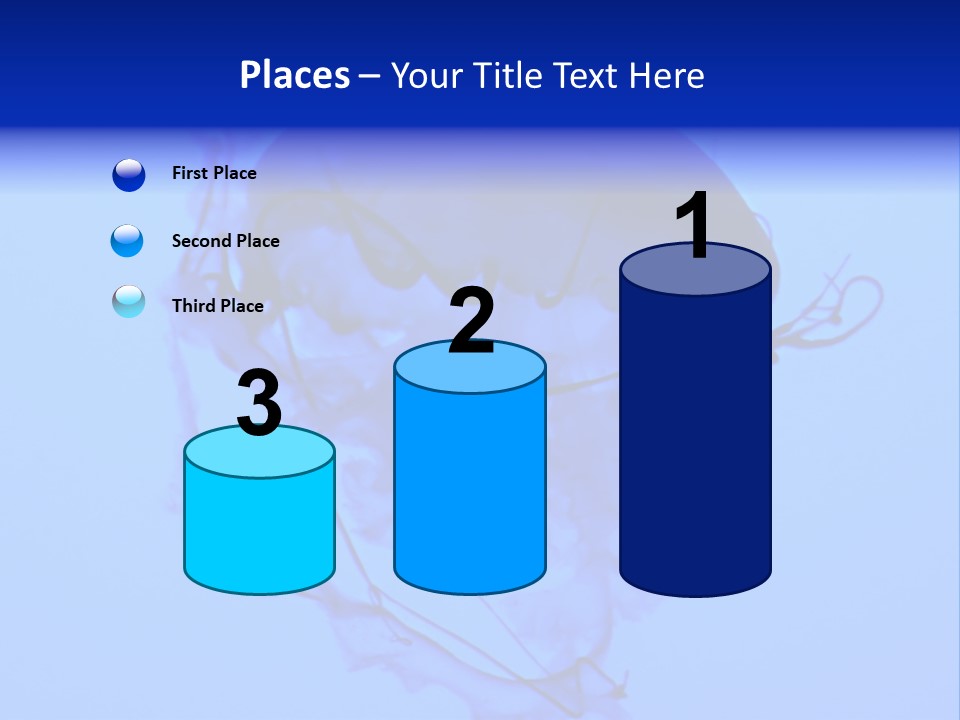 Places – Your Title Text Here

First Place

Second Place

Third Place

3

2

1